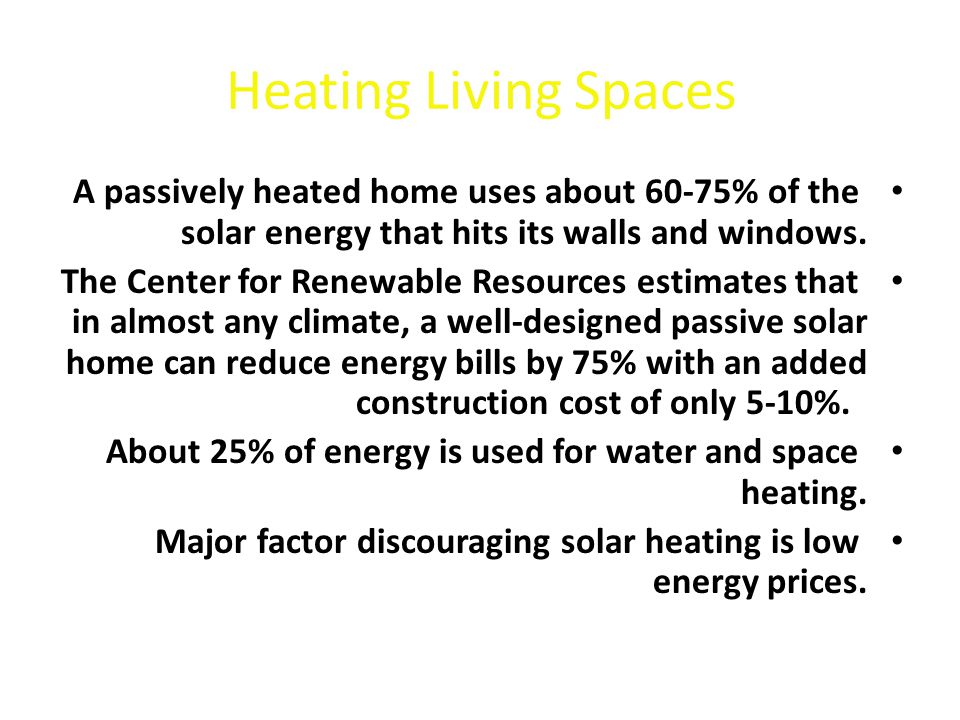 Heating Living Spaces

• A passively heated home uses about 60-75% of the solar energy that hits its walls and windows.

• The Center for Renewable Resources estimates that in almost any climate, a well-designed passive solar home can reduce energy bills by 75% with an added construction cost of only 5-10%.

• About 25% of energy is used for water and space heating.

• Major factor discouraging solar heating is low energy prices.